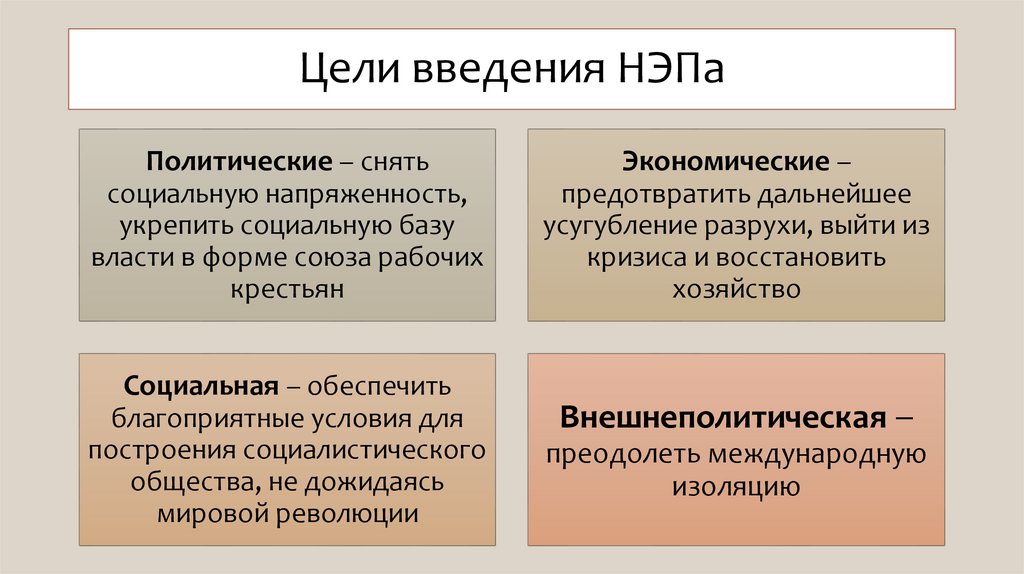 Цели введения НЭПа

Политические – снять социальную напряженность, укрепить социальную базу власти в форме союза рабочих крестьян

Экономические – предотвратить дальнейшее усугубление разрухи, выйти из кризиса и восстановить хозяйство

Социальная – обеспечить благоприятные условия для построения социалистического общества, не дожидаясь мировой революции

Внешнеполитическая – преодолеть международную изоляцию